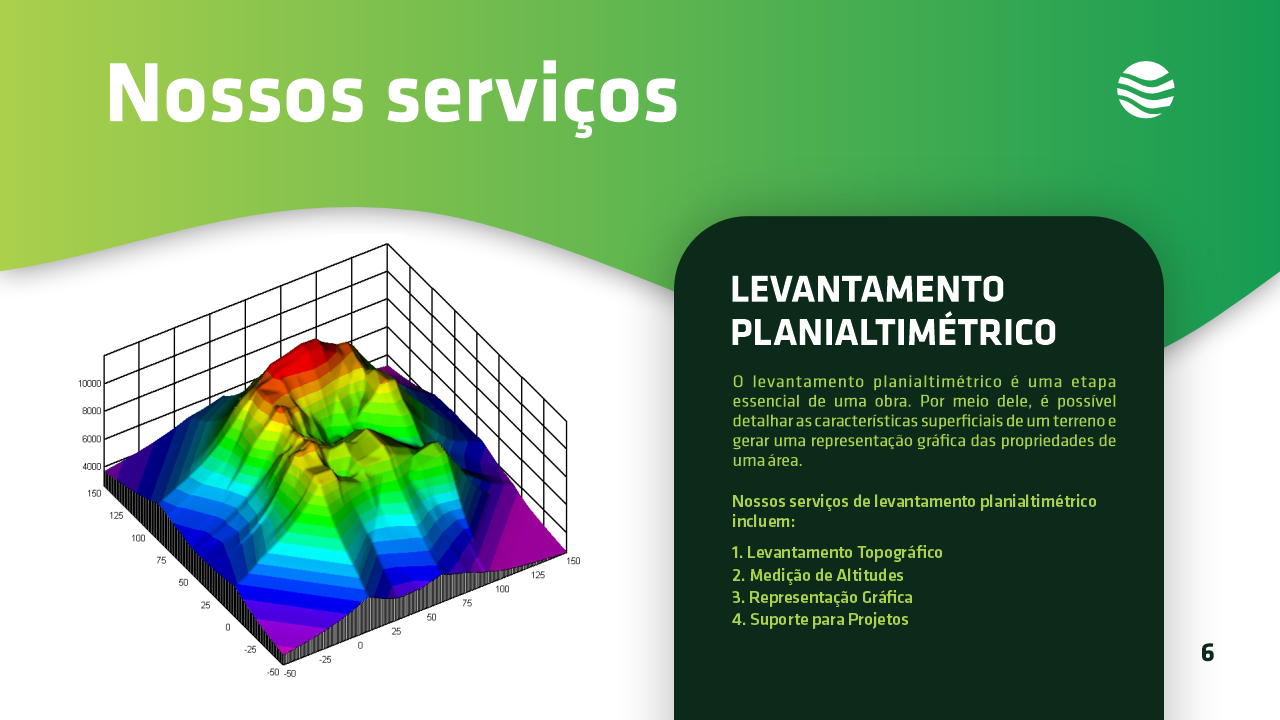 Nossos serviços

10000
8000
6000
4000
150
125
100
75
50
25
0
-25
-50
-50
-25
0
25
50
75
100
125
150

LEVANTAMENTO PLANIALTIMÉTRICO

O levantamento planialtimétrico é uma etapa essencial de uma obra. Por meio dele, é possível detalhar as características superficiais de um terreno e gerar uma representação gráfica das propriedades de uma área.

Nossos serviços de levantamento planialtimétrico incluem:

1. Levantamento Topográfico
2. Medição de Altitudes
3. Representação Gráfica
4. Suporte para Projetos

6